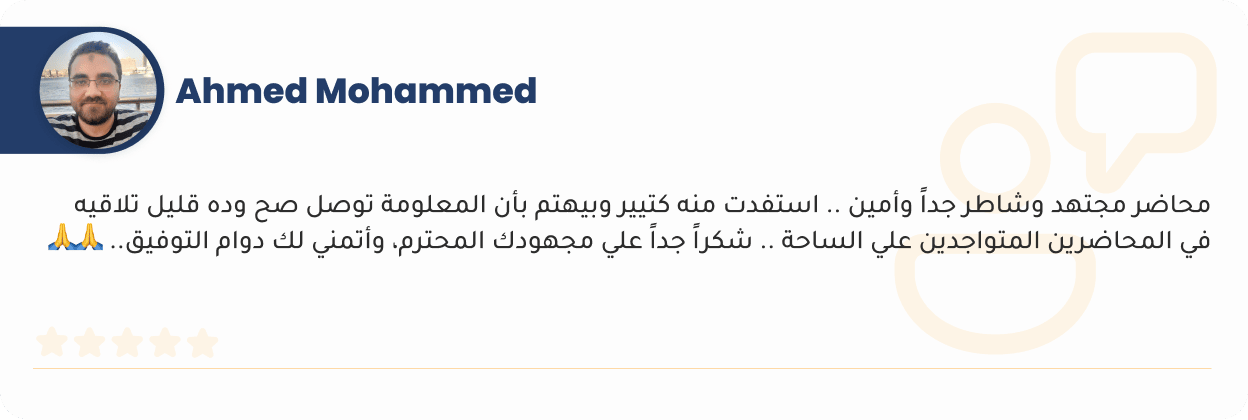 Ahmed Mohammed

محاضر مجتهد وشاطر جداً وأمين .. استفدت منه كتيير وبيهتم بأن المعلومة توصل صح وده قليل تلاقيه في المحاضرين المتواجدين علي الساحة .. شكراً جداً علي مجهودك المحترم، وأتمني لك دوام التوفيق.. 🙏🙏